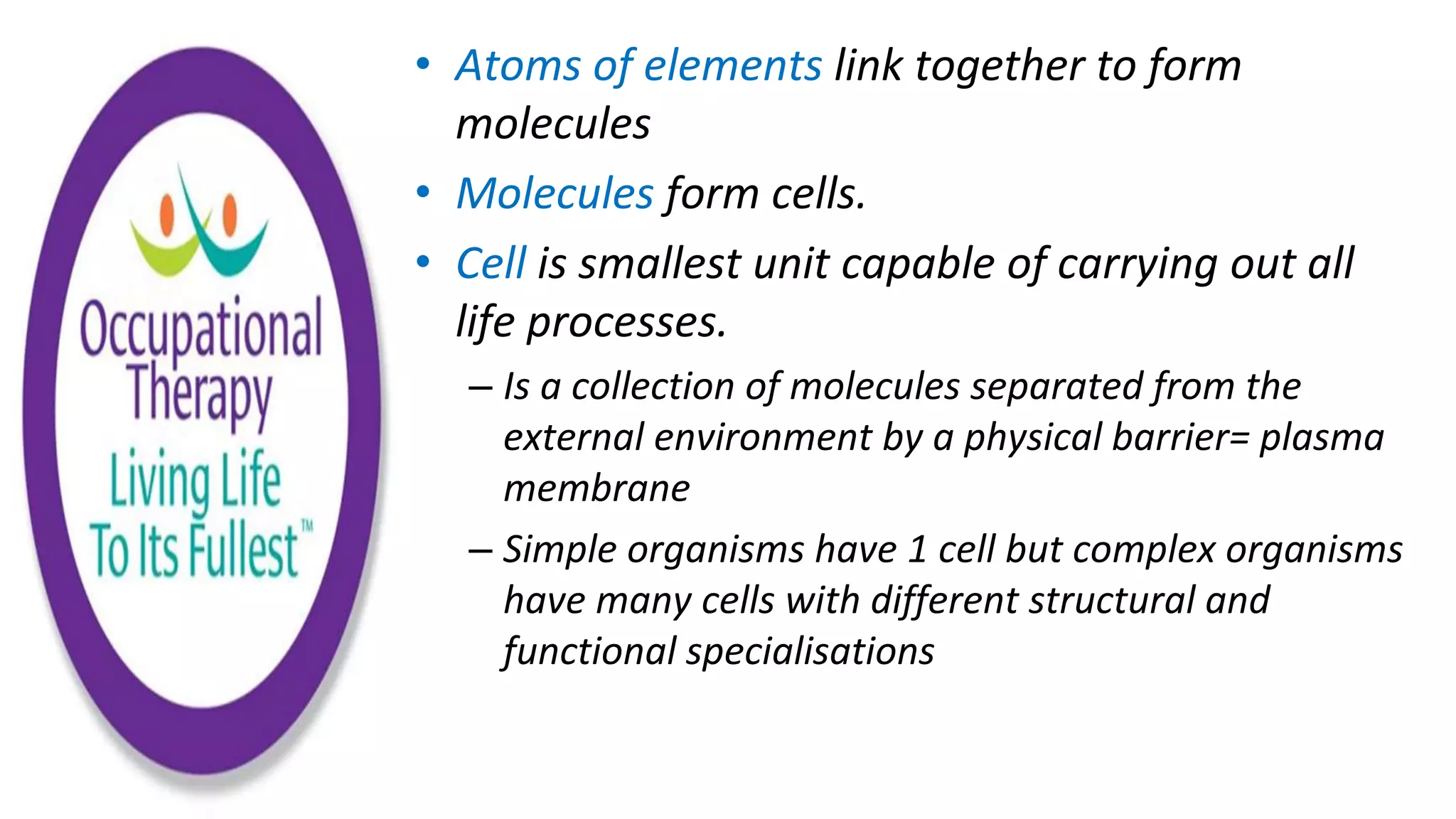 Occupational Therapy
Living Life To Its Fullest™

• Atoms of elements link together to form molecules
• Molecules form cells.
• Cell is smallest unit capable of carrying out all life processes.
– Is a collection of molecules separated from the external environment by a physical barrier= plasma membrane
– Simple organisms have 1 cell but complex organisms have many cells with different structural and functional specialisations